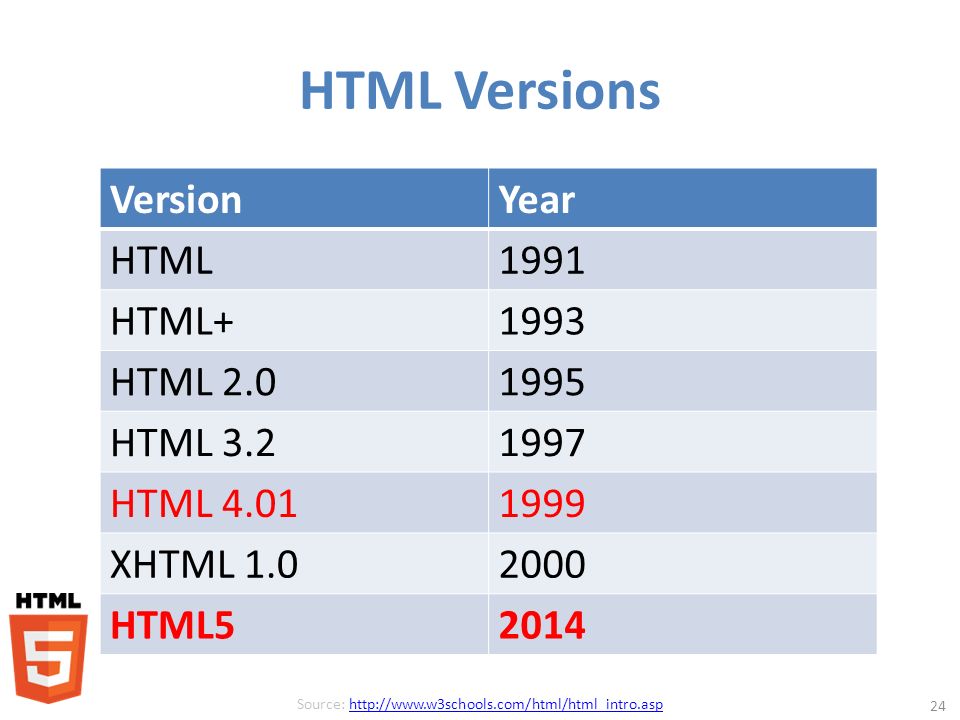 HTML Versions

| Version | Year |
|---|---|
| HTML | 1991 |
| HTML+ | 1993 |
| HTML 2.0 | 1995 |
| HTML 3.2 | 1997 |
| HTML 4.01 | 1999 |
| XHTML 1.0 | 2000 |
| HTML5 | 2014 |

HTML
5

Source: http://www.w3schools.com/html/html_intro.asp

24